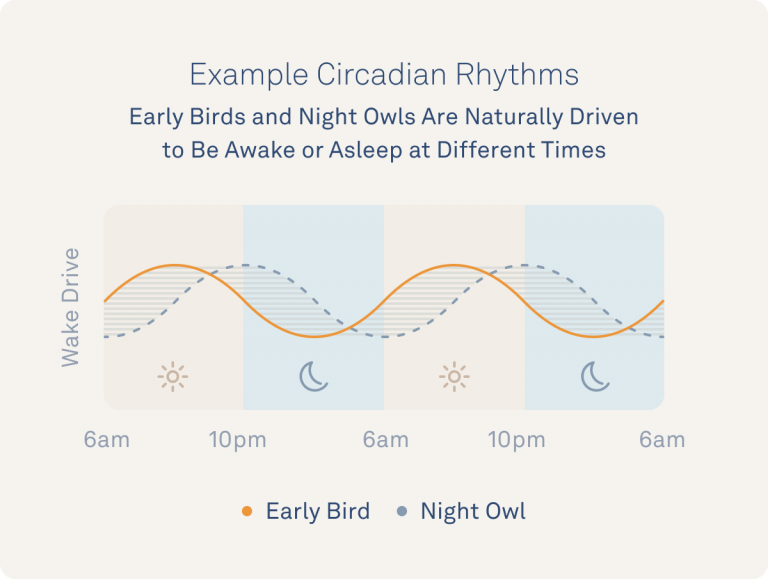 Example Circadian Rhythms

Early Birds and Night Owls Are Naturally Driven to Be Awake or Asleep at Different Times

Wake Drive

6am 10pm 6am 10pm 6am

Early Bird Night Owl